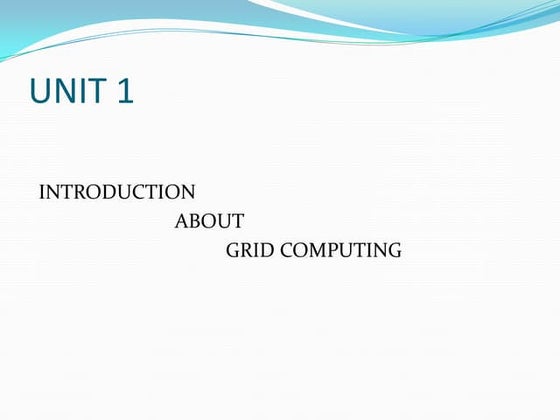 UNIT 1

INTRODUCTION
ABOUT
GRID COMPUTING